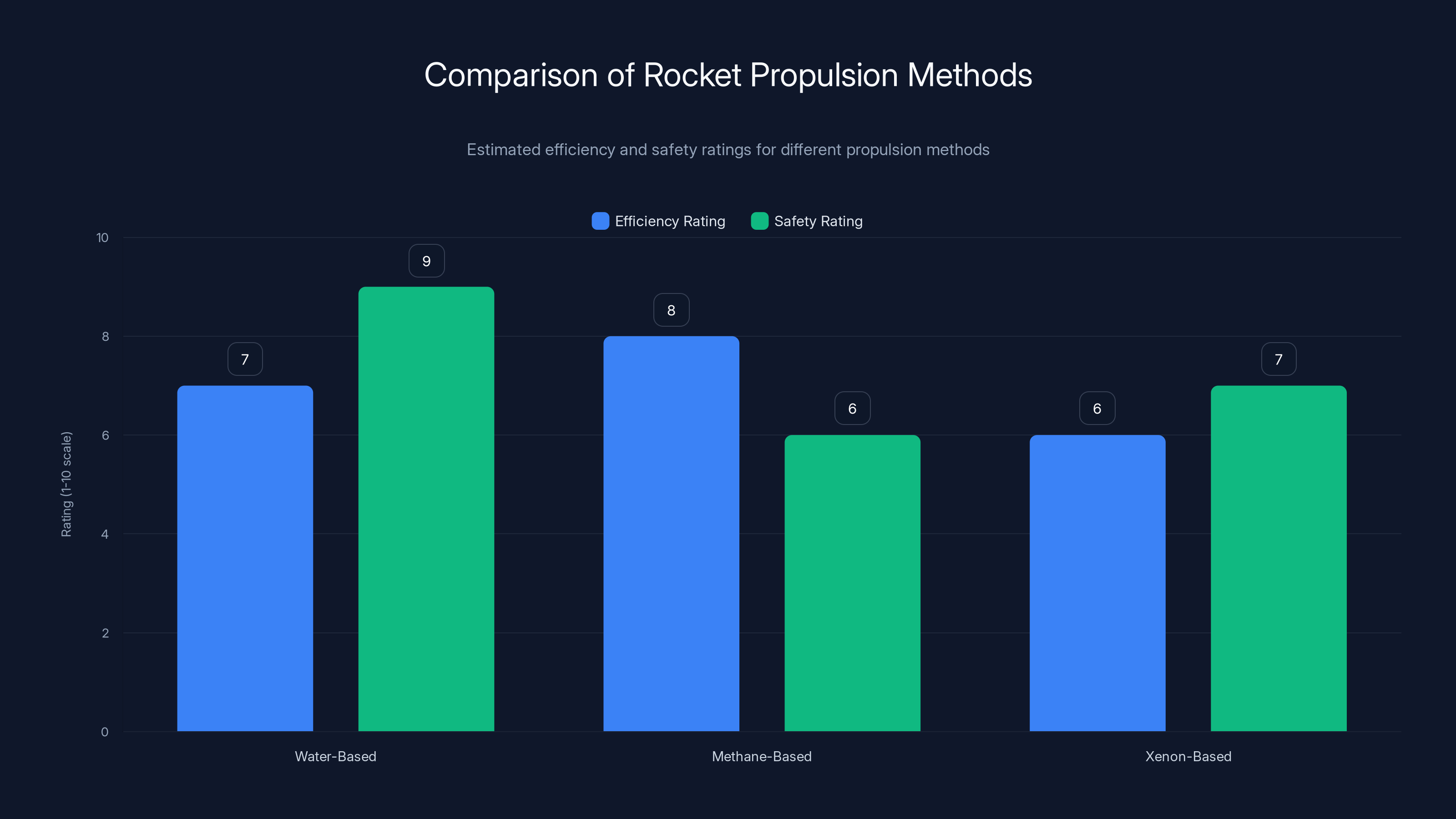 Comparison of Rocket Propulsion Methods

Estimated efficiency and safety ratings for different propulsion methods

Efficiency Rating Safety Rating

Rating (1-10 scale)

10
8
6
4
2
0

7
9
8
6
6
7

Water-Based
Methane-Based
Xenon-Based